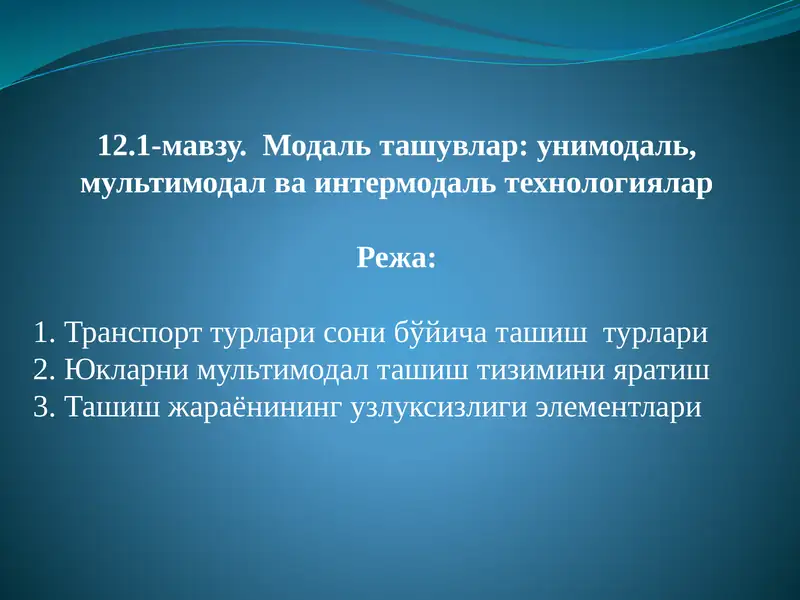 12.1-мавзу. Модаль ташувлар: унимодаль, мультимодал ва интермодаль технологиялар

Режа:

1. Транспорт турлари сони бўйича ташиш турлари
2. Юкларни мультимодал ташиш тизимини яратиш
3. Ташиш жараёнининг узлуксизлиги элементлари